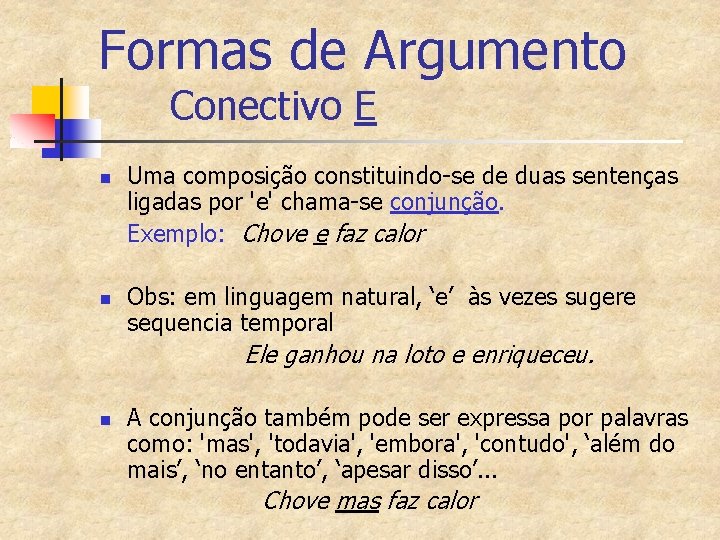 Formas de Argumento
Conectivo E

Uma composição constituindo-se de duas sentenças ligadas por 'e' chama-se conjunção.
Exemplo: Chove e faz calor

Obs: em linguagem natural, ‘e’ às vezes sugere sequencia temporal
Ele ganhou na loto e enriqueceu.

A conjunção também pode ser expressa por palavras como: 'mas', 'todavia', 'embora', 'contudo', ‘além do mais’, ‘no entanto’, ‘apesar disso’...
Chove mas faz calor